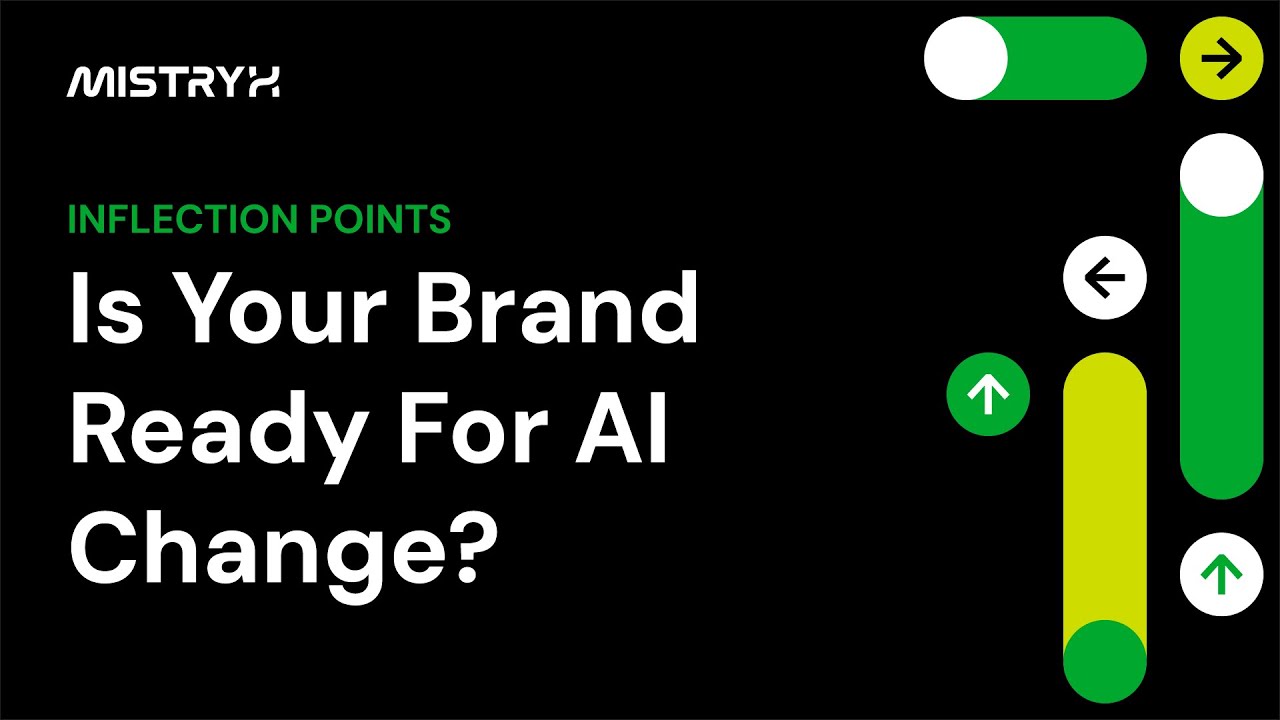 MISTRYX

INFLECTION POINTS

Is Your Brand Ready For AI Change?